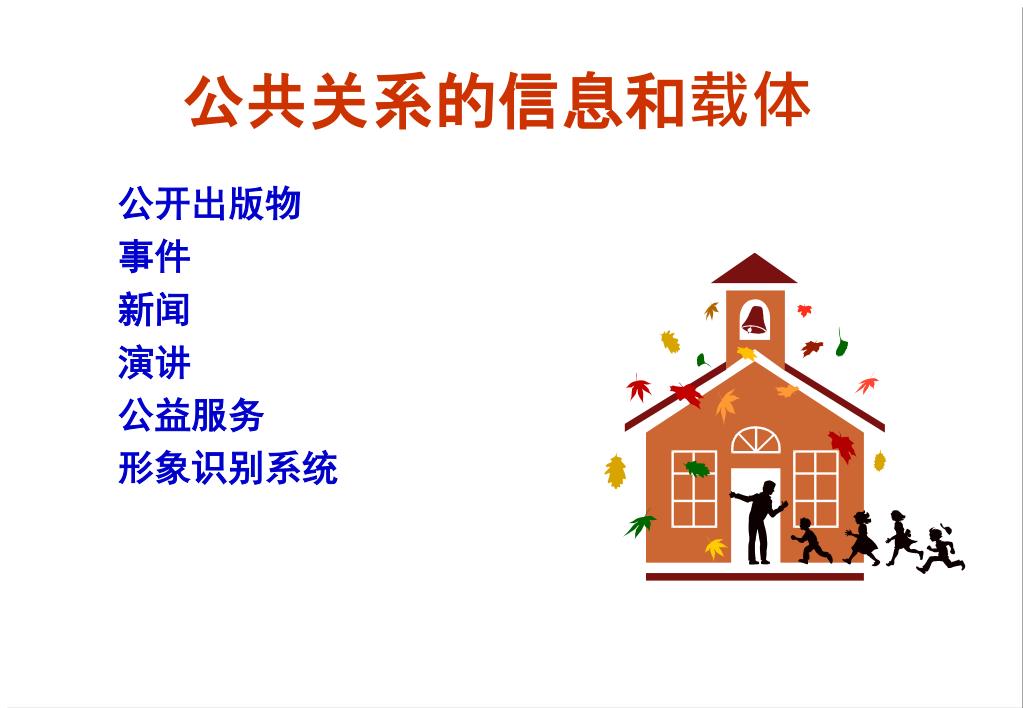 公共关系的信息和载体

公开出版物
事件
新闻
演讲
公益服务
形象识别系统